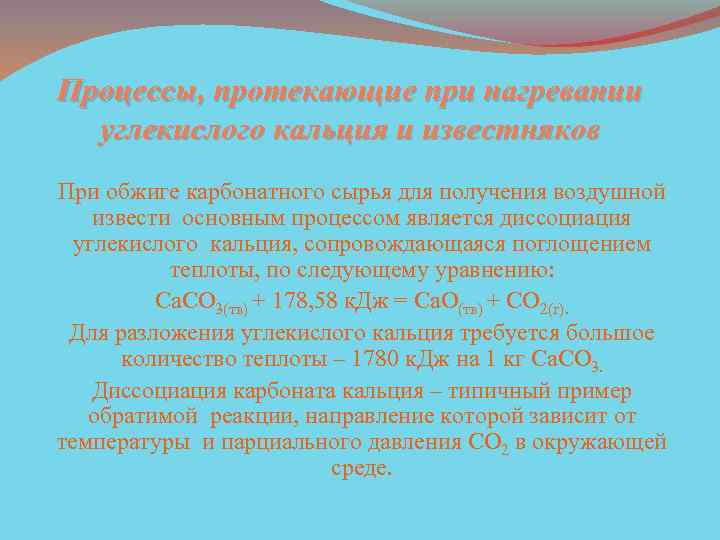 Процессы, протекающие при нагревании углекислого кальция и известняков

При обжиге карбонатного сырья для получения воздушной извести основным процессом является диссоциация углекислого кальция, сопровождающаяся поглощением теплоты, по следующему уравнению:

$CaCO_{3(тв)}$ + 178,58 кДж = $CaO_{(тв)}$ + $CO_{2(г)}$.

Для разложения углекислого кальция требуется большое количество теплоты – 1780 кДж на 1 кг $CaCO_3$.

Диссоциация карбоната кальция – типичный пример обратимой реакции, направление которой зависит от температуры и парциального давления $CO_2$ в окружающей среде.